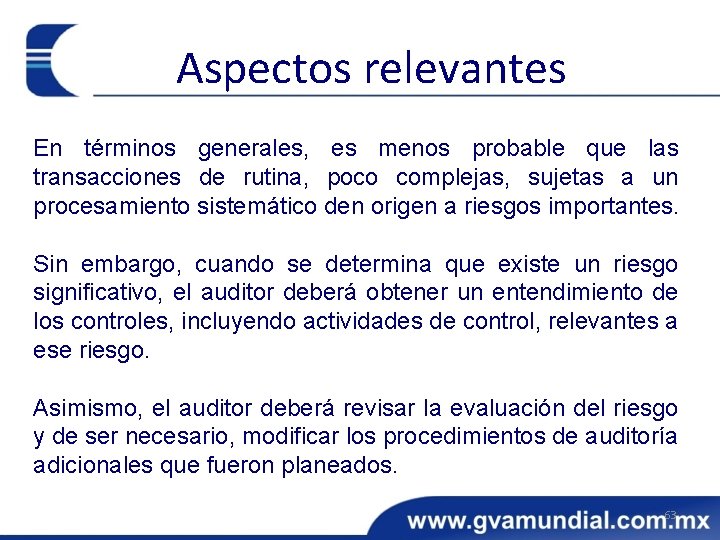 Aspectos relevantes

En términos generales, es menos probable que las transacciones de rutina, poco complejas, sujetas a un procesamiento sistemático den origen a riesgos importantes.

Sin embargo, cuando se determina que existe un riesgo significativo, el auditor deberá obtener un entendimiento de los controles, incluyendo actividades de control, relevantes a ese riesgo.

Asimismo, el auditor deberá revisar la evaluación del riesgo y de ser necesario, modificar los procedimientos de auditoría adicionales que fueron planeados.

63

www.gvamundial.com.mx